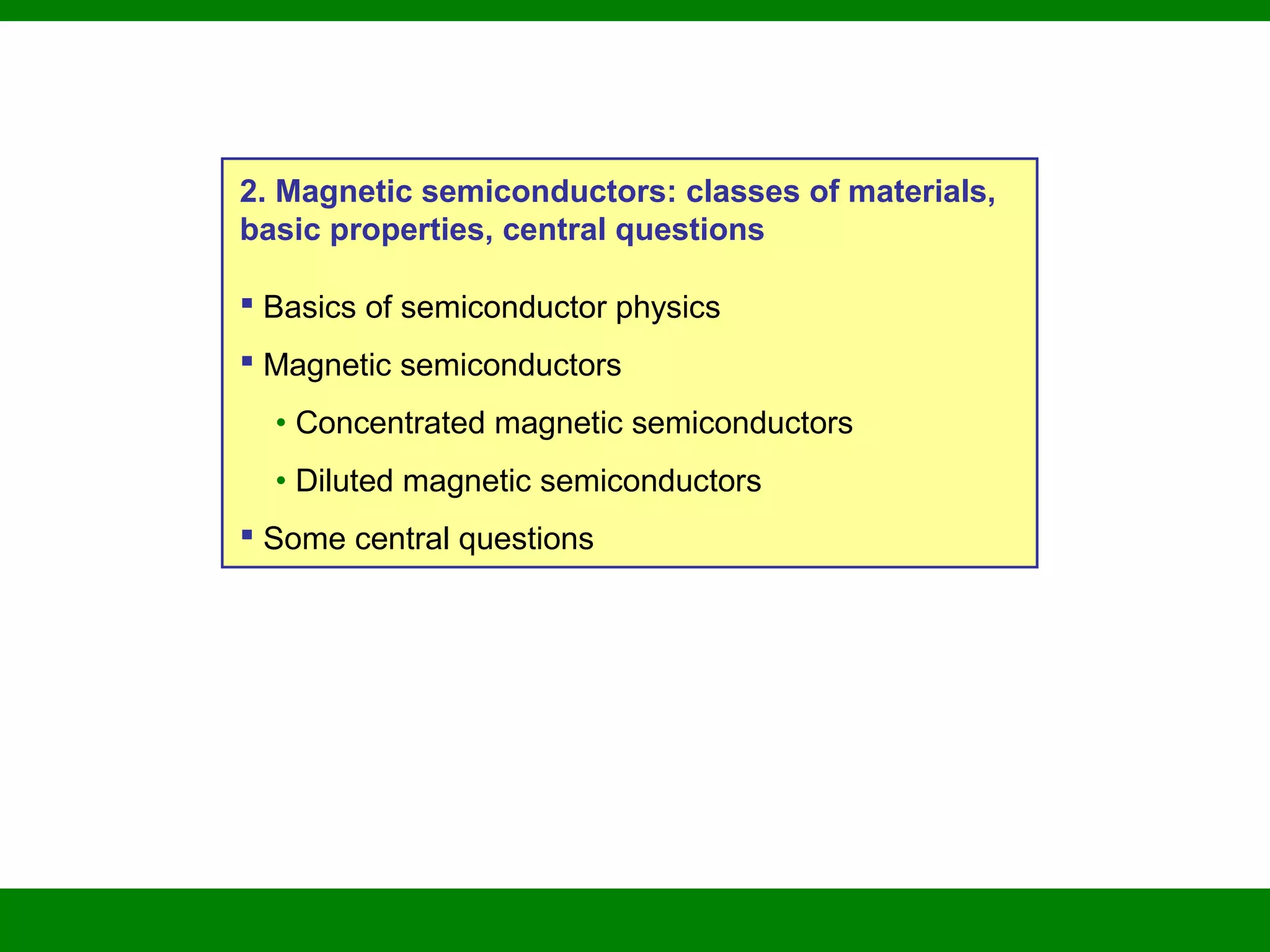 2. Magnetic semiconductors: classes of materials, basic properties, central questions

▪ Basics of semiconductor physics

▪ Magnetic semiconductors

• Concentrated magnetic semiconductors

• Diluted magnetic semiconductors

▪ Some central questions